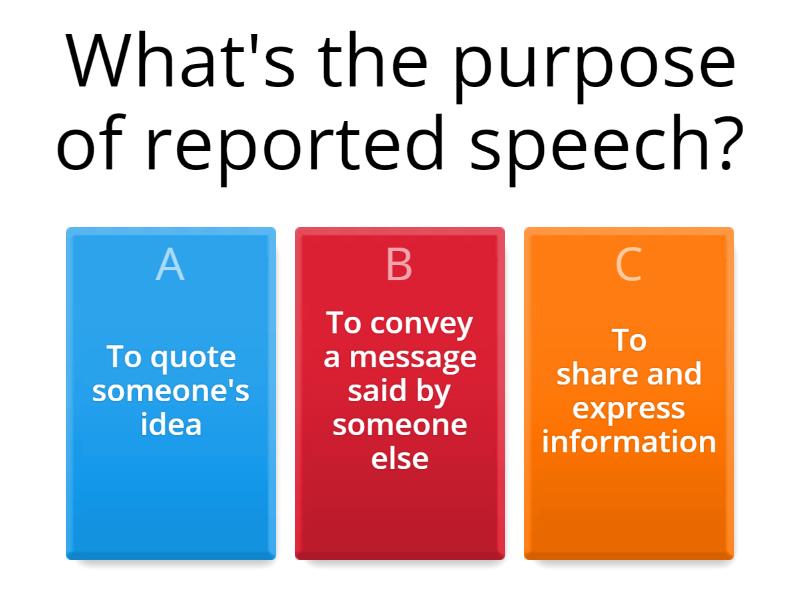 What's the purpose of reported speech?

A

To quote someone's idea

B

To convey a message said by someone else

C

To share and express information